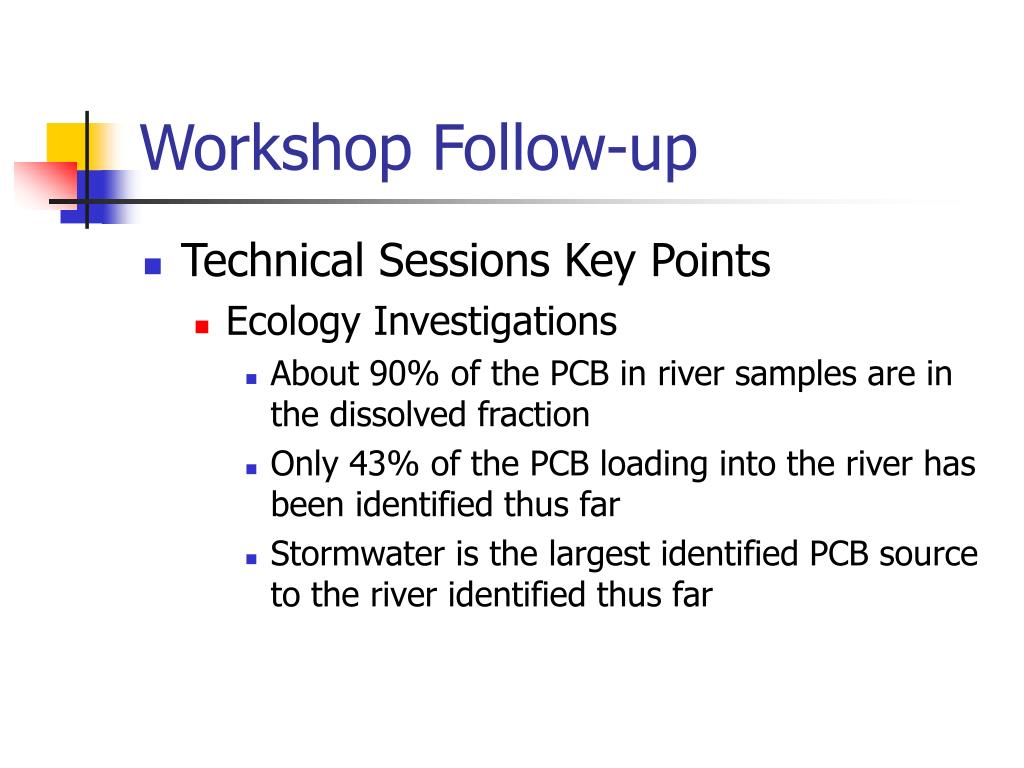 Workshop Follow-up

Technical Sessions Key Points

Ecology Investigations

About 90% of the PCB in river samples are in the dissolved fraction

Only 43% of the PCB loading into the river has been identified thus far

Stormwater is the largest identified PCB source to the river identified thus far